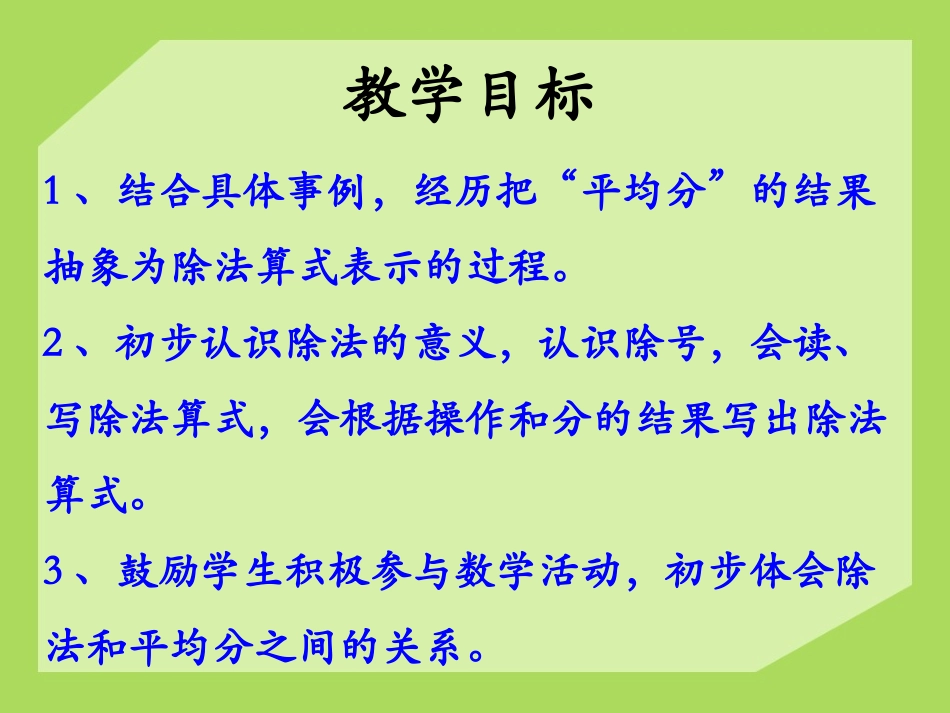 教学目标

1、结合具体事例，经历把“平均分”的结果抽象为除法算式表示的过程。

2、初步认识除法的意义，认识除号，会读、写除法算式，会根据操作和分的结果写出除法算式。

3、鼓励学生积极参与数学活动，初步体会除法和平均分之间的关系。